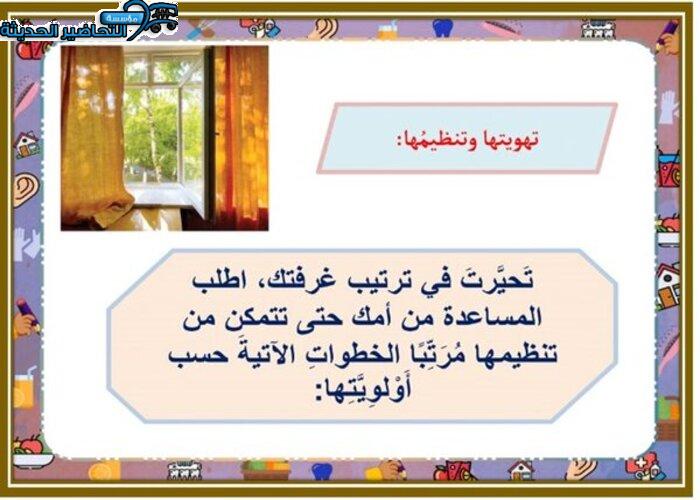 مؤسسة التحاضير الحديثة

تهويتها وتنظيمُها:

تَحيَّرتَ في ترتيب غرفتك، اطلب المساعدة من أمك حتى تتمكن من تنظيمها مُرَتِّبًا الخطواتِ الآتيةَ حسب أَوْلوِيَّتِها: